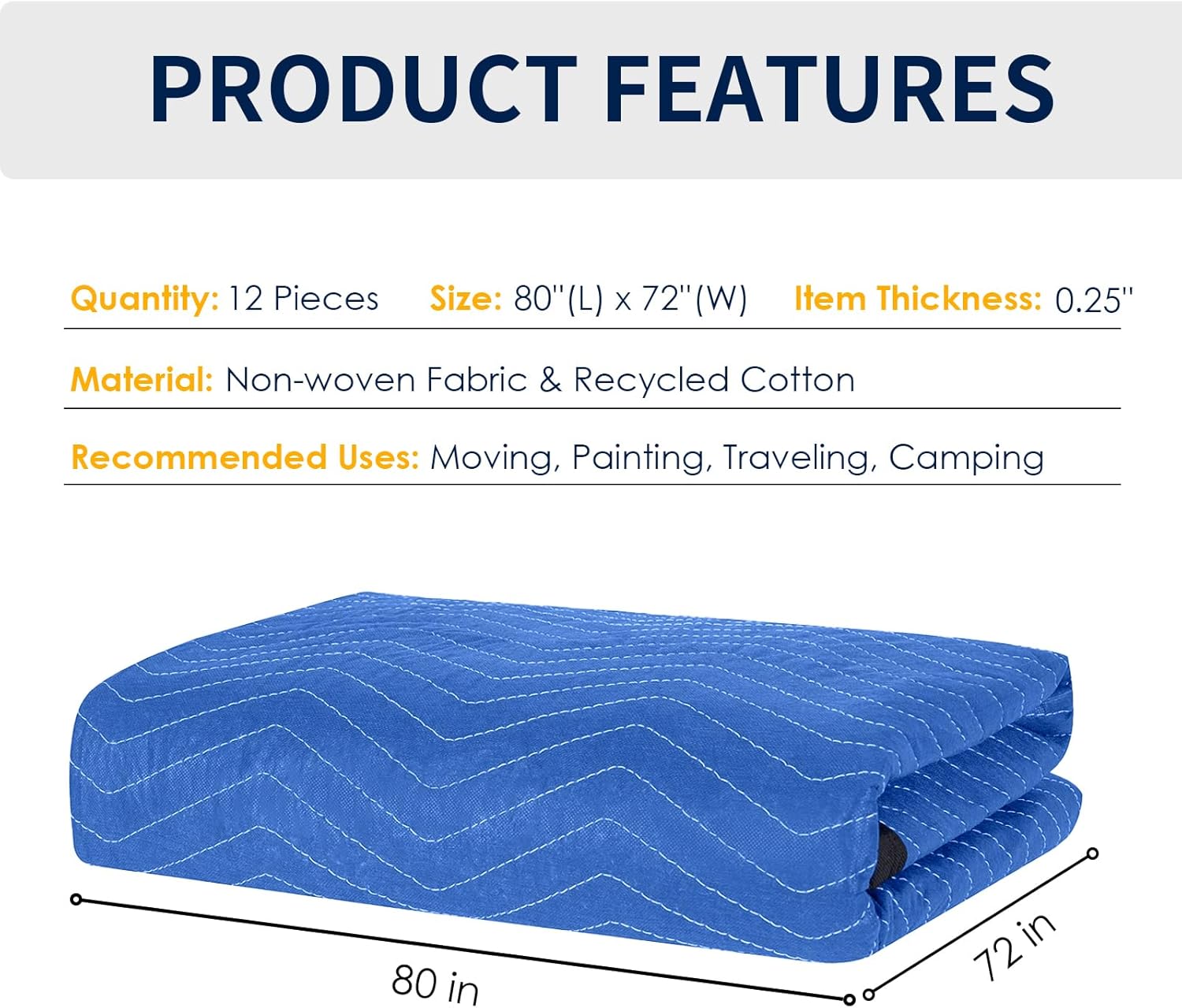 PRODUCT FEATURES

Quantity: 12 Pieces Size: 80''(L) x 72''(W) Item Thickness: 0.25''

Material: Non-woven Fabric & Recycled Cotton

Recommended Uses: Moving, Painting, Traveling, Camping

80 in

72 in